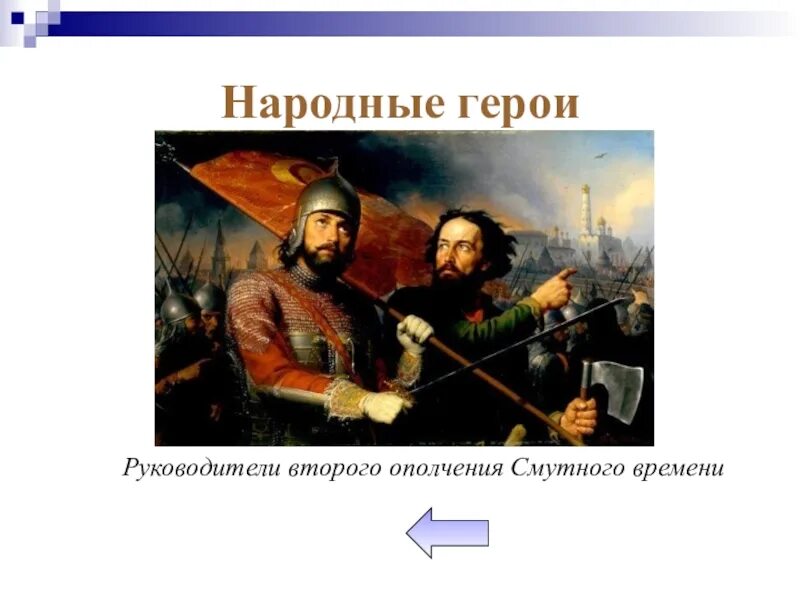 Народные герои

Руководители второго ополчения Смутного времени